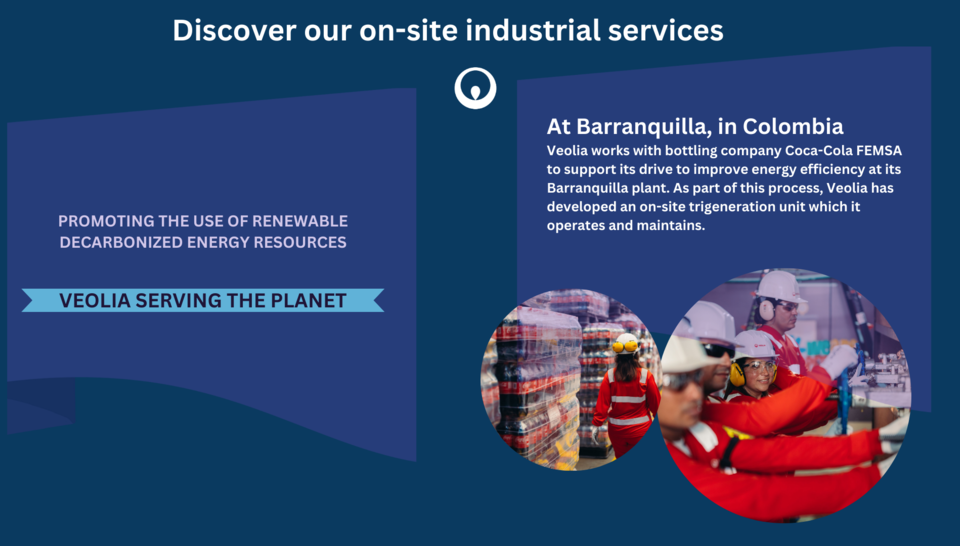 Discover our on-site industrial services

PROMOTING THE USE OF RENEWABLE DECARBONIZED ENERGY RESOURCES

VEOLIA SERVING THE PLANET

At Barranquilla, in Colombia

Veolia works with bottling company Coca-Cola FEMSA to support its drive to improve energy efficiency at its Barranquilla plant. As part of this process, Veolia has developed an on-site trigeneration unit which it operates and maintains.